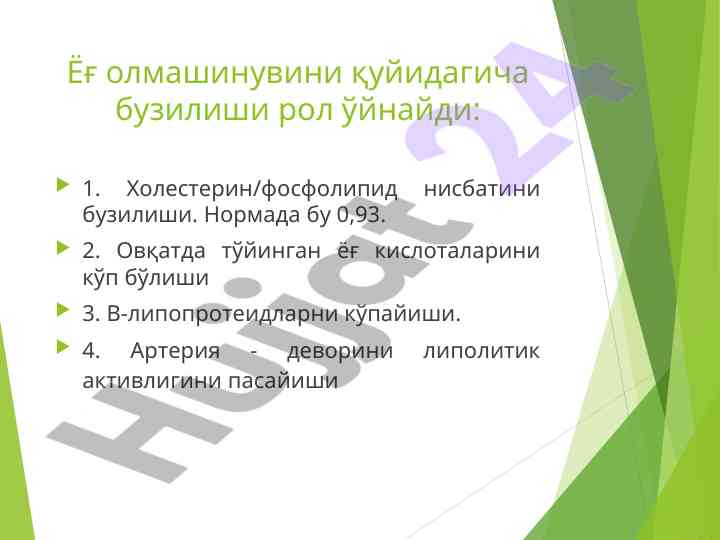 Ёғ олмашинувини қуйидагича бузилиши рол ўйнайди:

1. Холестерин/фосфолипид нисбатини бузилиши. Нормада бу 0,93.

2. Овқатда тўйинган ёғ кислоталарини кўп бўлиши

3. В-липопротеидларни кўпайиши.

4. Артерия - деворини липолитик активлигини пасайиши

Hujjat 24